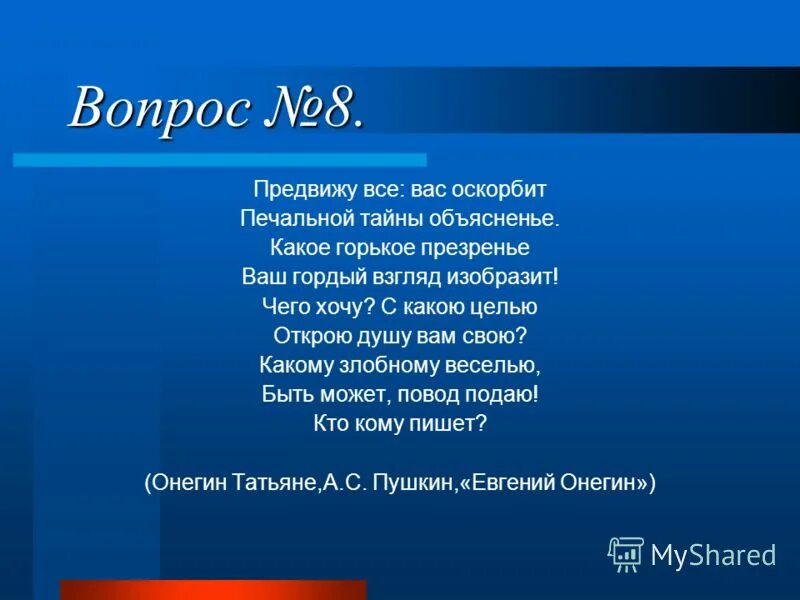 Вопрос №8.

Предвижу все: вас оскорбит
Печальной тайны объясненье.
Какое горькое презренье
Ваш гордый взгляд изобразит!
Чего хочу? С какою целью
Открою душу вам свою?
Какому злобному веселью,
Быть может, повод подаю!
Кто кому пишет?

(Онегин Татьяне,А.С. Пушкин,«Евгений Онегин»)

MyShared